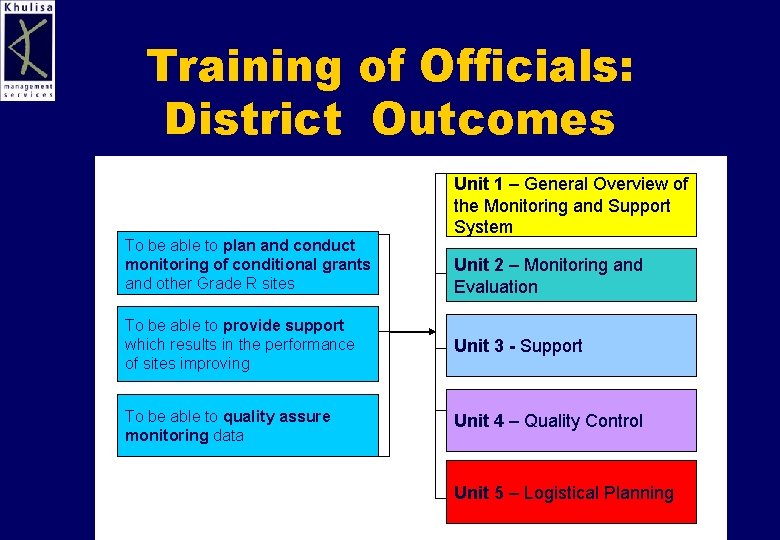 Khulisa
management services

Training of Officials:
District Outcomes

To be able to plan and conduct monitoring of conditional grants and other Grade R sites

To be able to provide support which results in the performance of sites improving

To be able to quality assure monitoring data

Unit 1 – General Overview of the Monitoring and Support System

Unit 2 – Monitoring and Evaluation

Unit 3 - Support

Unit 4 – Quality Control

Unit 5 – Logistical Planning